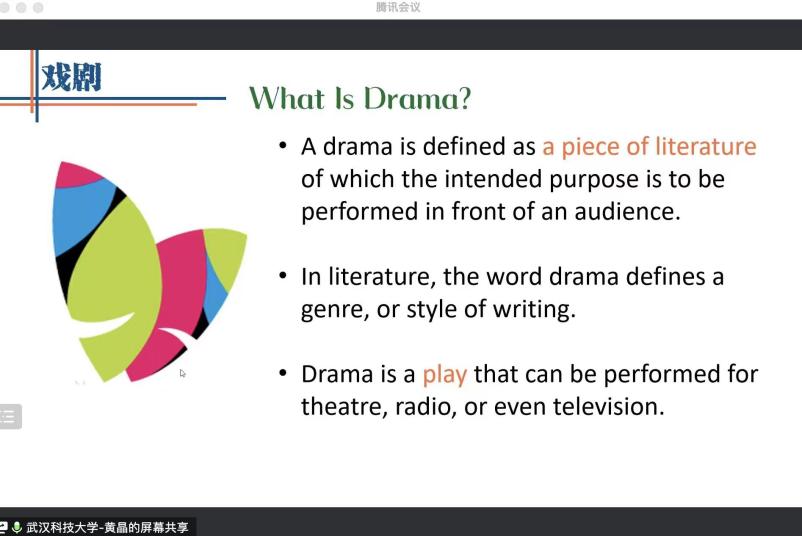 腾讯会议

戏剧

What Is Drama?

• A drama is defined as a piece of literature of which the intended purpose is to be performed in front of an audience.

• In literature, the word drama defines a genre, or style of writing.

• Drama is a play that can be performed for theatre, radio, or even television.

武汉科技大学-黄晶的屏幕共享